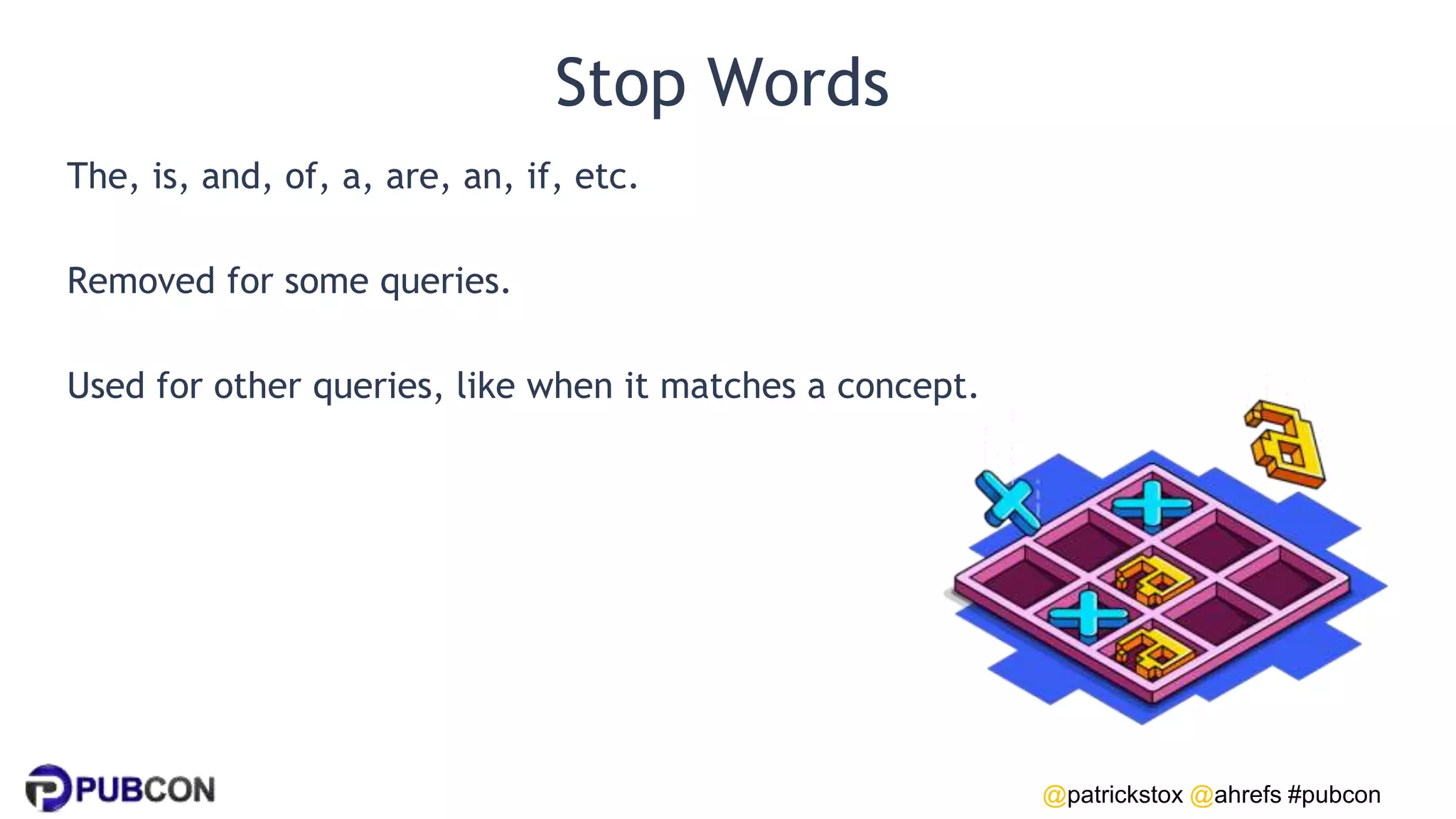 Stop Words

The, is, and, of, a, are, an, if, etc.

Removed for some queries.

Used for other queries, like when it matches a concept.

PUBCON

@patrickstox @ahrefs #pubcon